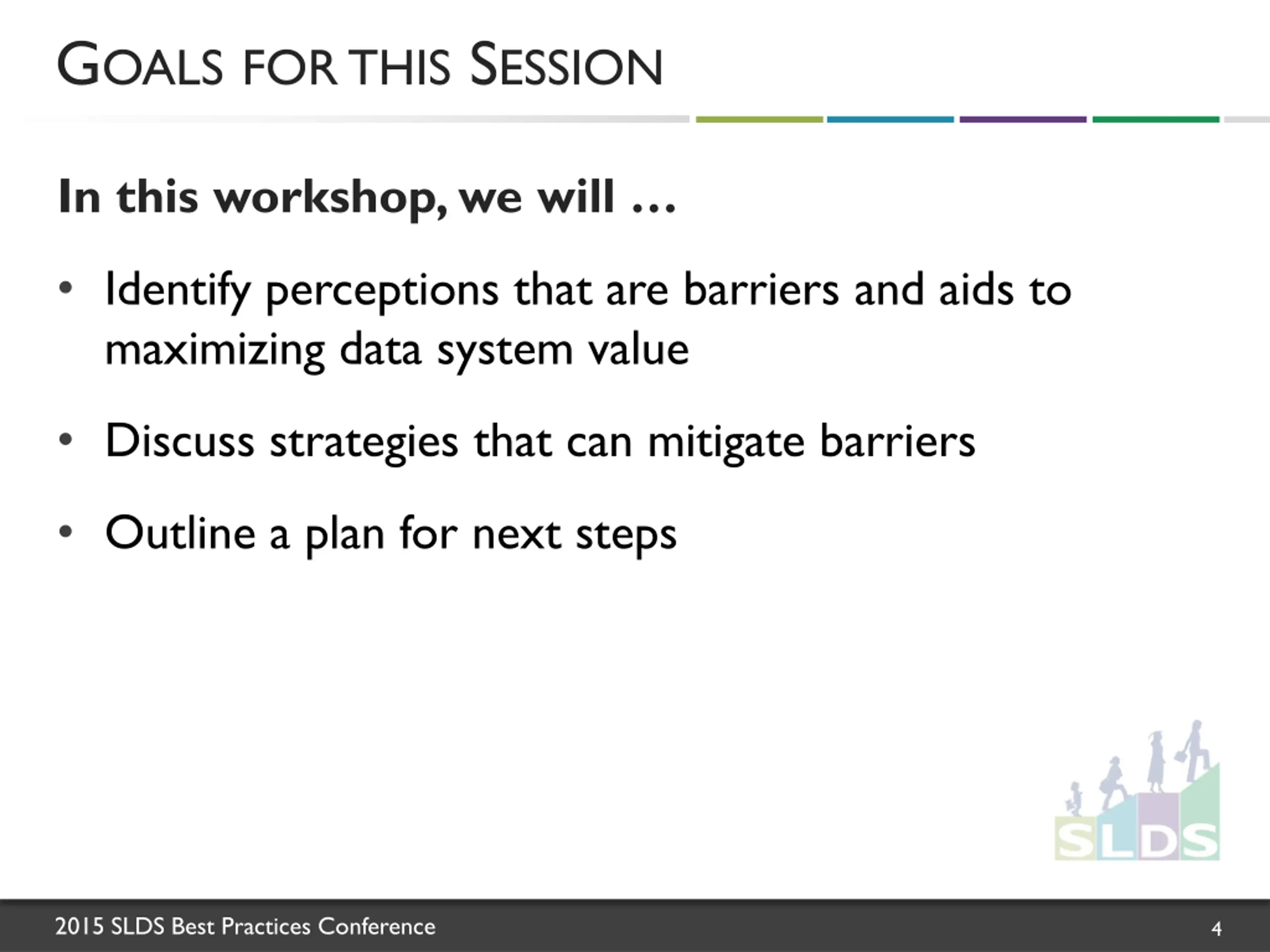 GOALS FOR THIS SESSION

In this workshop, we will …

• Identify perceptions that are barriers and aids to maximizing data system value

• Discuss strategies that can mitigate barriers

• Outline a plan for next steps

SLDS

2015 SLDS Best Practices Conference

4